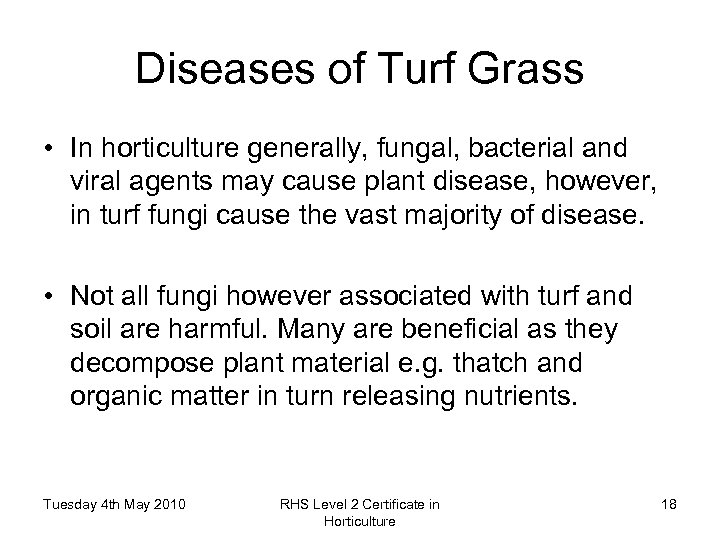 Diseases of Turf Grass

• In horticulture generally, fungal, bacterial and viral agents may cause plant disease, however, in turf fungi cause the vast majority of disease.

• Not all fungi however associated with turf and soil are harmful. Many are beneficial as they decompose plant material e.g. thatch and organic matter in turn releasing nutrients.

Tuesday 4th May 2010

RHS Level 2 Certificate in Horticulture

18